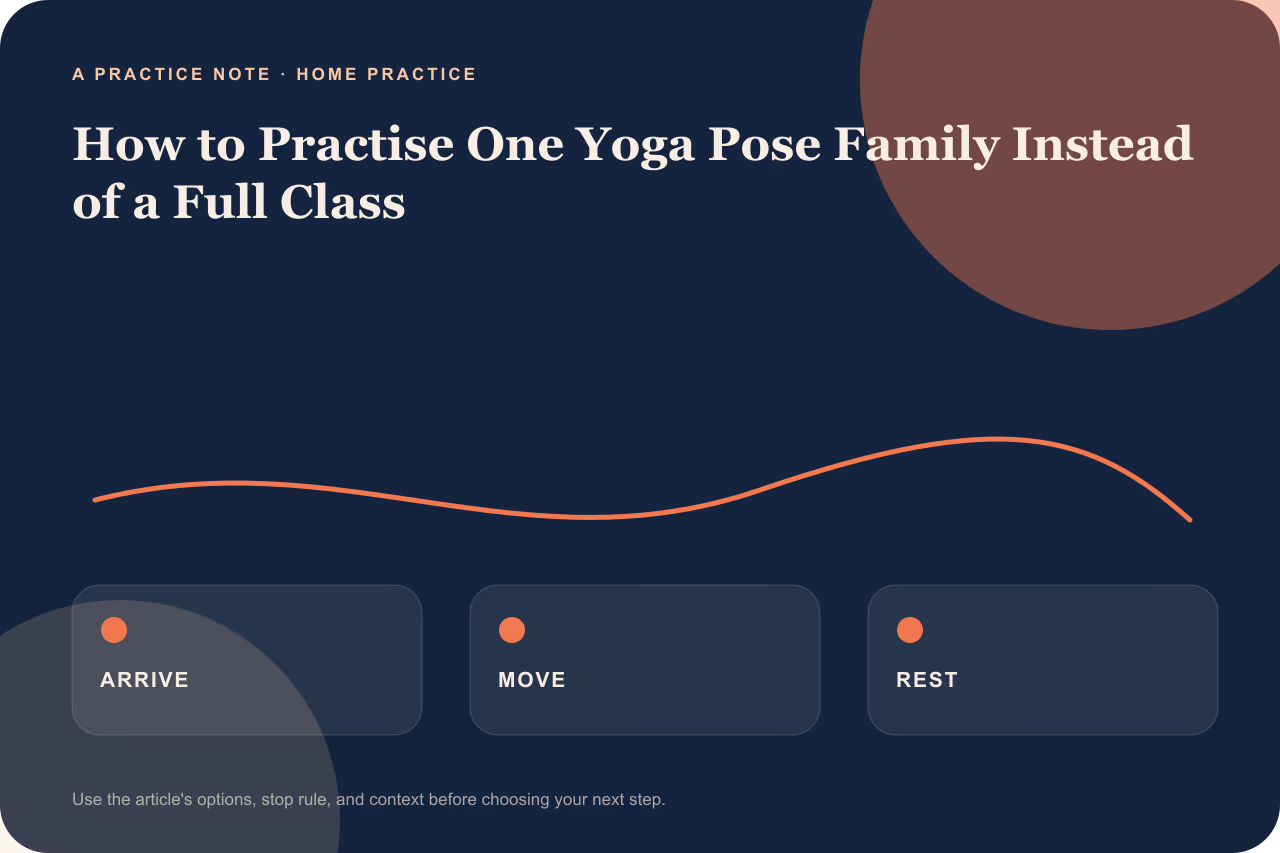 A PRACTICE NOTE · HOME PRACTICE

How to Practise One Yoga Pose Family Instead of a Full Class

ARRIVE

MOVE

REST

Use the article's options, stop rule, and context before choosing your next step.